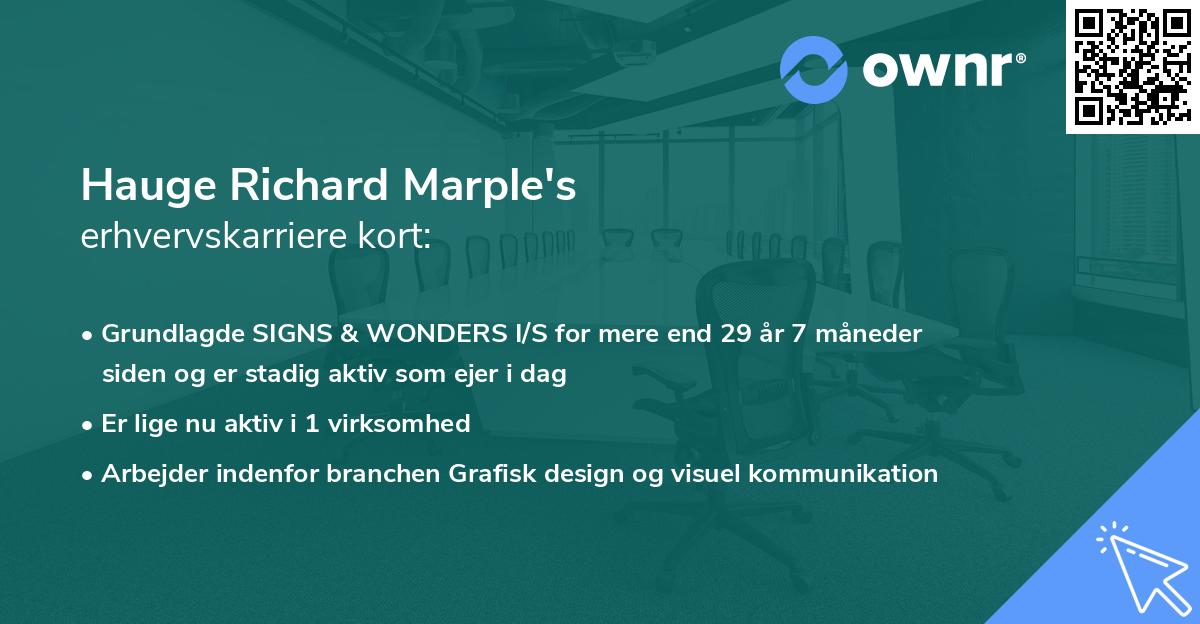 ownr®

Hauge Richard Marple's
erhvervskarriere kort:

• Grundlagde SIGNS & WONDERS I/S for mere end 29 år 7 måneder siden og er stadig aktiv som ejer i dag
• Er lige nu aktiv i 1 virksomhed
• Arbejder indenfor branchen Grafisk design og visuel kommunikation